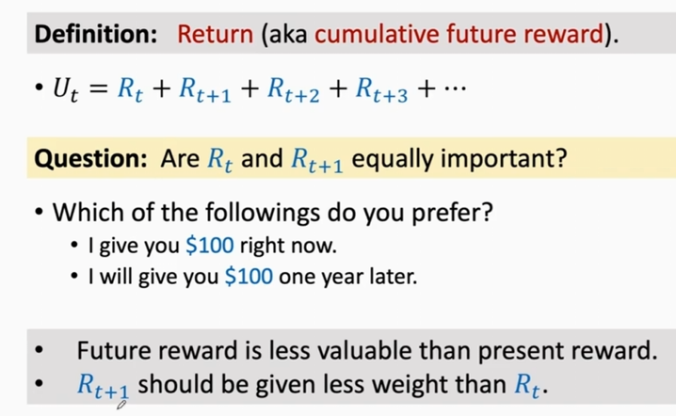 **Definition:** Return (aka cumulative future reward).

• $U_t = R_t + R_{t+1} + R_{t+2} + R_{t+3} + \cdots$

**Question:** Are $R_t$ and $R_{t+1}$ equally important?

• Which of the followings do you prefer?
  • I give you \$100 right now.
  • I will give you \$100 one year later.

• Future reward is less valuable than present reward.
• $R_{t+1}$ should be given less weight than $R_t$.